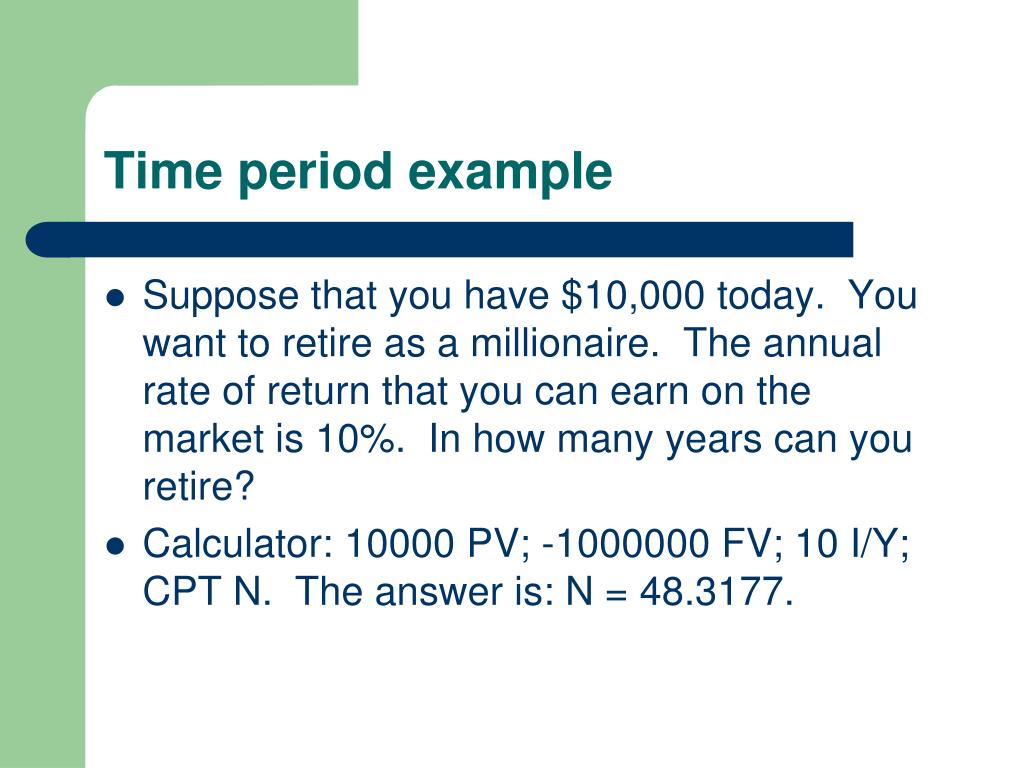 Time period example

- Suppose that you have \$10,000 today.  You want to retire as a millionaire.  The annual rate of return that you can earn on the market is 10%.  In how many years can you retire?
- Calculator: 10000 PV; -1000000 FV; 10 I/Y; CPT N.  The answer is: N = 48.3177.